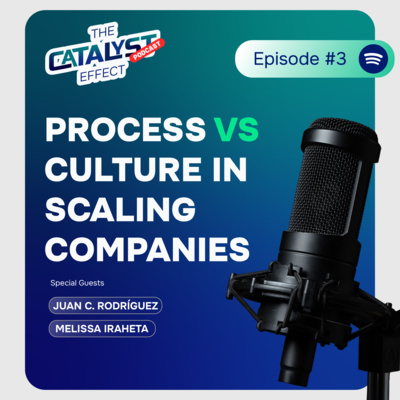 THE CATALYST EFFECT PODCAST

Episode #3

PROCESS VS CULTURE IN SCALING COMPANIES

Special Guests

JUAN C. RODRÍGUEZ

MELISSA IRAHETA